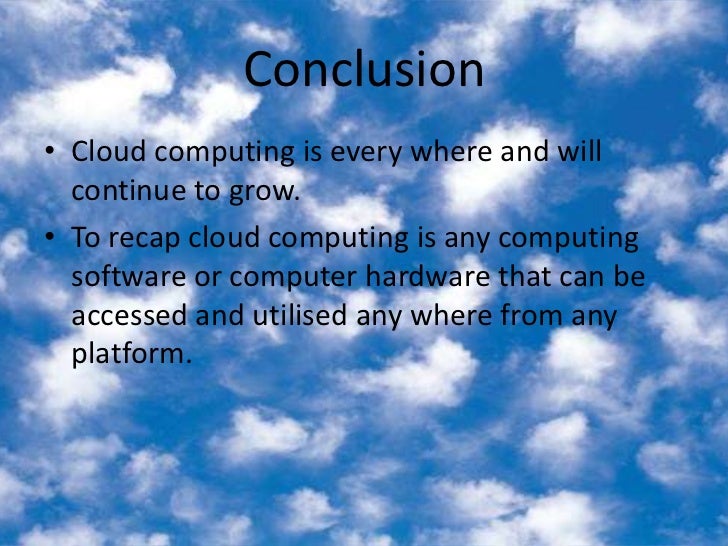 Conclusion

• Cloud computing is every where and will continue to grow.

• To recap cloud computing is any computing software or computer hardware that can be accessed and utilised any where from any platform.